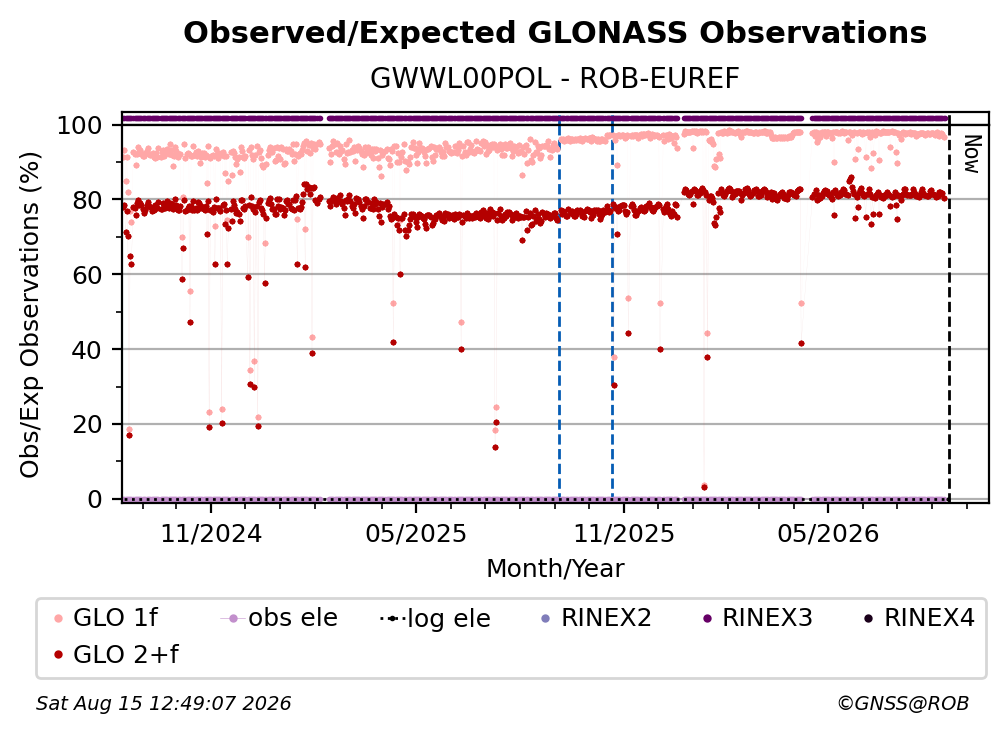 Observed/Expected GLONASS Observations
GWWL00POL - ROB-EUREF

Obs/Exp Observations (%)

100
80
60
40
20
0

Now

11/2024
05/2025
11/2025
05/2026

Month/Year

GLO 1f
obs ele
log ele
RINEX2
RINEX3
RINEX4
GLO 2+f

Sat Aug 15 12:49:07 2026
©GNSS@ROB